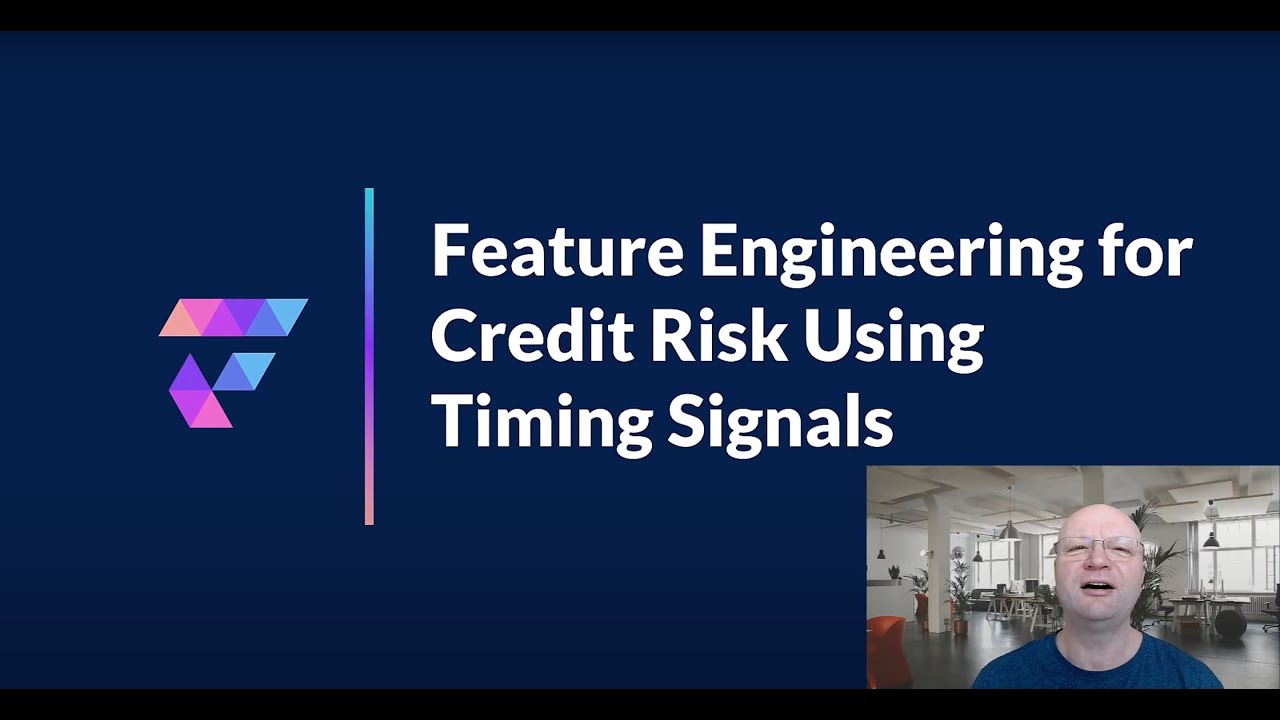 Feature Engineering for Credit Risk Using Timing Signals